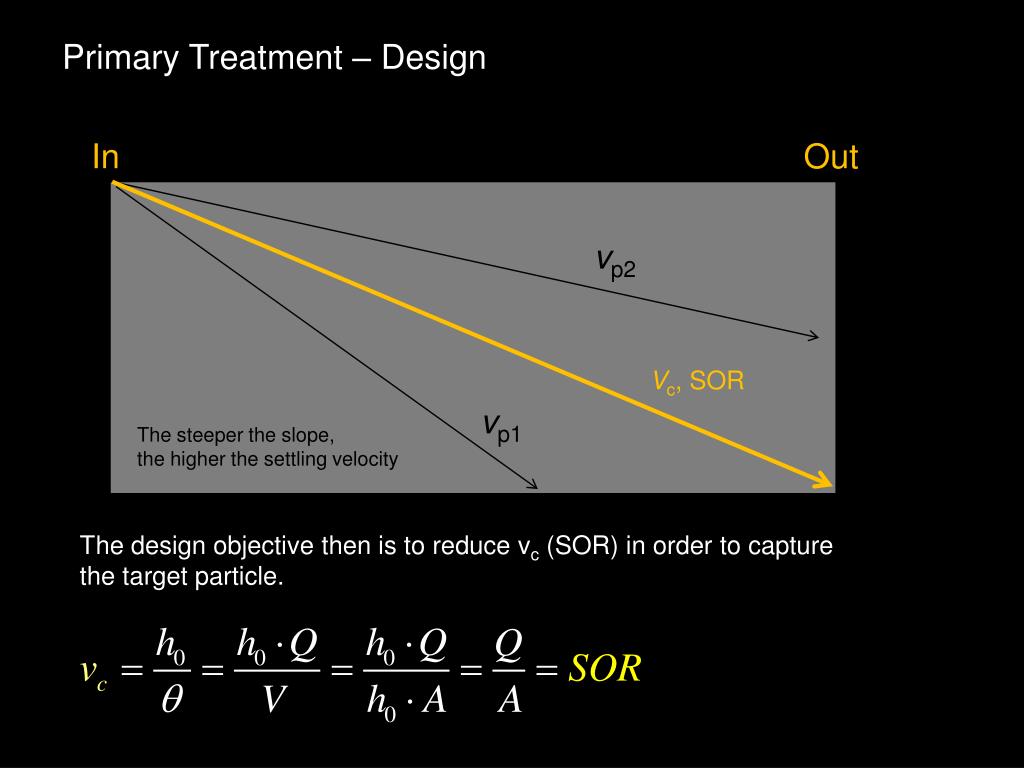 Primary Treatment – Design

In

Out

$v_{p2}$

$v_c$, SOR

$v_{p1}$

The steeper the slope, the higher the settling velocity

The design objective then is to reduce $v_c$ (SOR) in order to capture the target particle.

$v_c = \frac{h_0}{\theta} = \frac{h_0 \cdot Q}{V} = \frac{h_0 \cdot Q}{h_0 \cdot A} = \frac{Q}{A} = SOR$